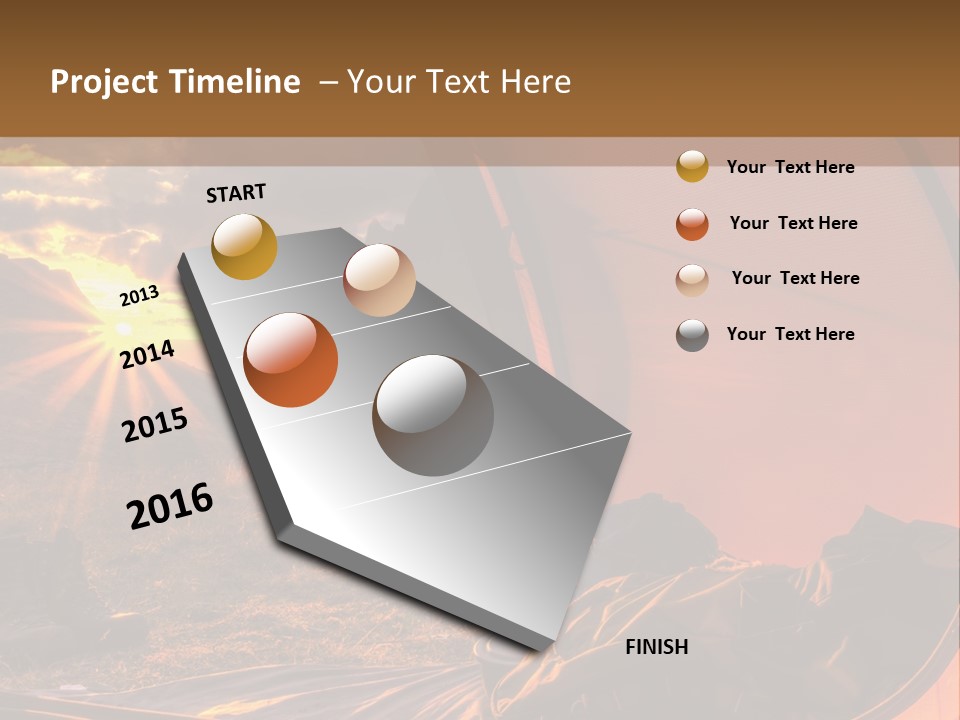 Project Timeline – Your Text Here

START

2013

2014

2015

2016

FINISH

Your Text Here

Your Text Here

Your Text Here

Your Text Here